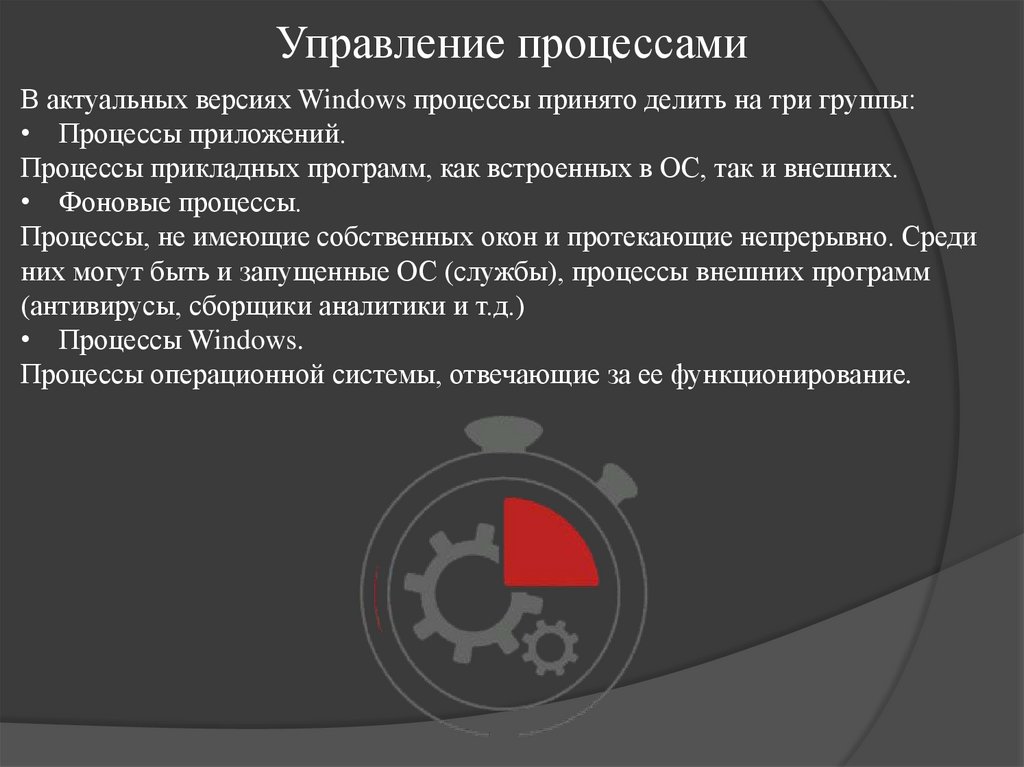 Управление процессами

В актуальных версиях Windows процессы принято делить на три группы:
• Процессы приложений.
Процессы прикладных программ, как встроенных в ОС, так и внешних.
• Фоновые процессы.
Процессы, не имеющие собственных окон и протекающие непрерывно. Среди них могут быть и запущенные ОС (службы), процессы внешних программ (антивирусы, сборщики аналитики и т.д.)
• Процессы Windows.
Процессы операционной системы, отвечающие за ее функционирование.